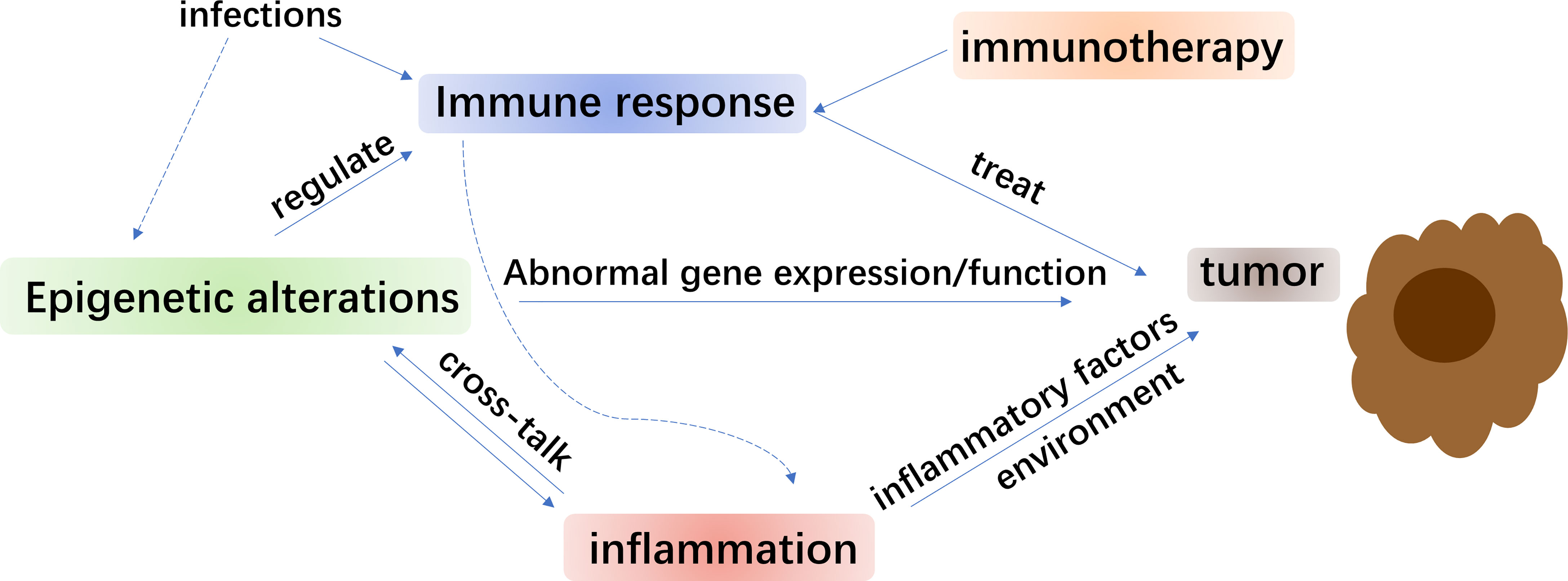 infections

immunotherapy

Immune response

regulate

treat

Epigenetic alterations

Abnormal gene expression/function

tumor

cross-talk

inflammatory factors

environment

inflammation